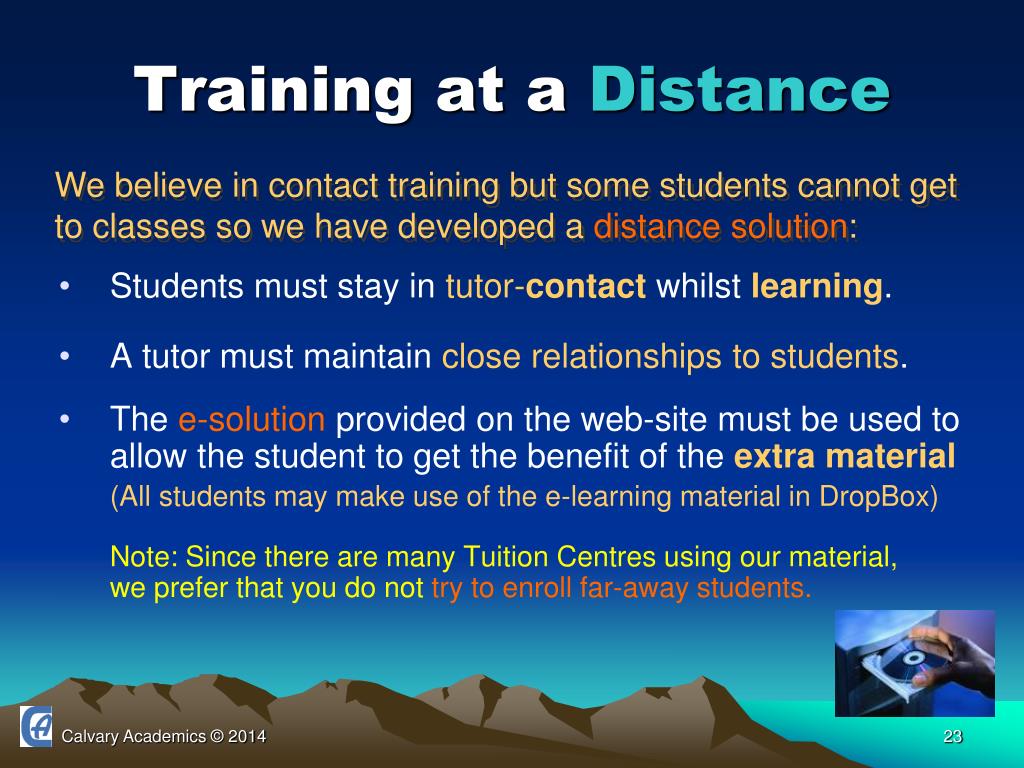 Training at a Distance

We believe in contact training but some students cannot get to classes so we have developed a distance solution:

• Students must stay in tutor-contact whilst learning.

• A tutor must maintain close relationships to students.

• The e-solution provided on the web-site must be used to allow the student to get the benefit of the extra material (All students may make use of the e-learning material in DropBox)

Note: Since there are many Tuition Centres using our material, we prefer that you do not try to enroll far-away students.

Calvary Academics © 2014

23